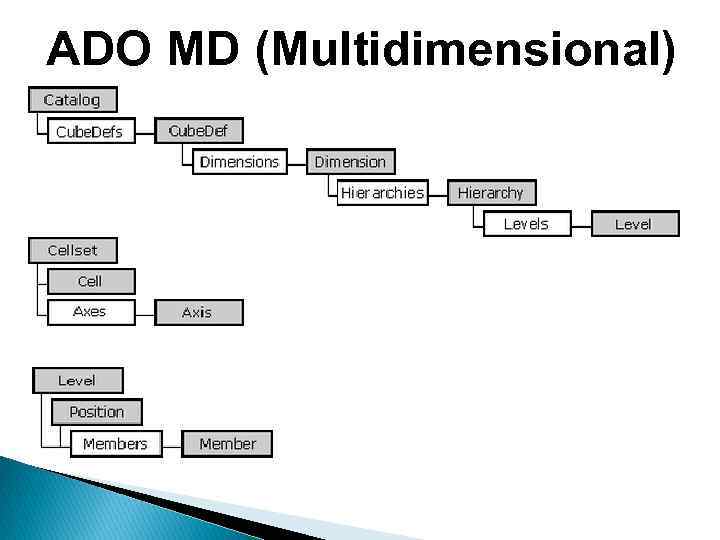 ADO MD (Multidimensional)

Catalog
CubeDefs
CubeDef
Dimensions
Dimension
Hierarchies
Hierarchy
Levels
Level

Cellset
Cell
Axes
Axis

Level
Position
Members
Member